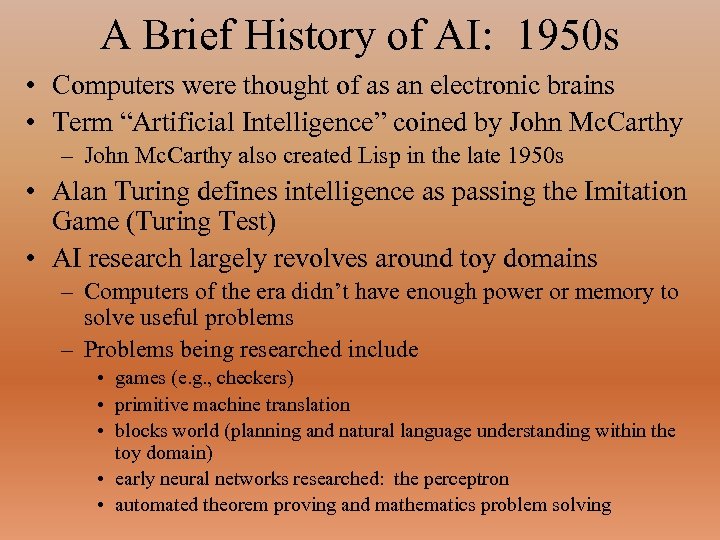 A Brief History of AI: 1950s

• Computers were thought of as an electronic brains
• Term “Artificial Intelligence” coined by John McCarthy
  – John McCarthy also created Lisp in the late 1950s
• Alan Turing defines intelligence as passing the Imitation Game (Turing Test)
• AI research largely revolves around toy domains
  – Computers of the era didn’t have enough power or memory to solve useful problems
  – Problems being researched include
    • games (e.g., checkers)
    • primitive machine translation
    • blocks world (planning and natural language understanding within the toy domain)
    • early neural networks researched: the perceptron
    • automated theorem proving and mathematics problem solving